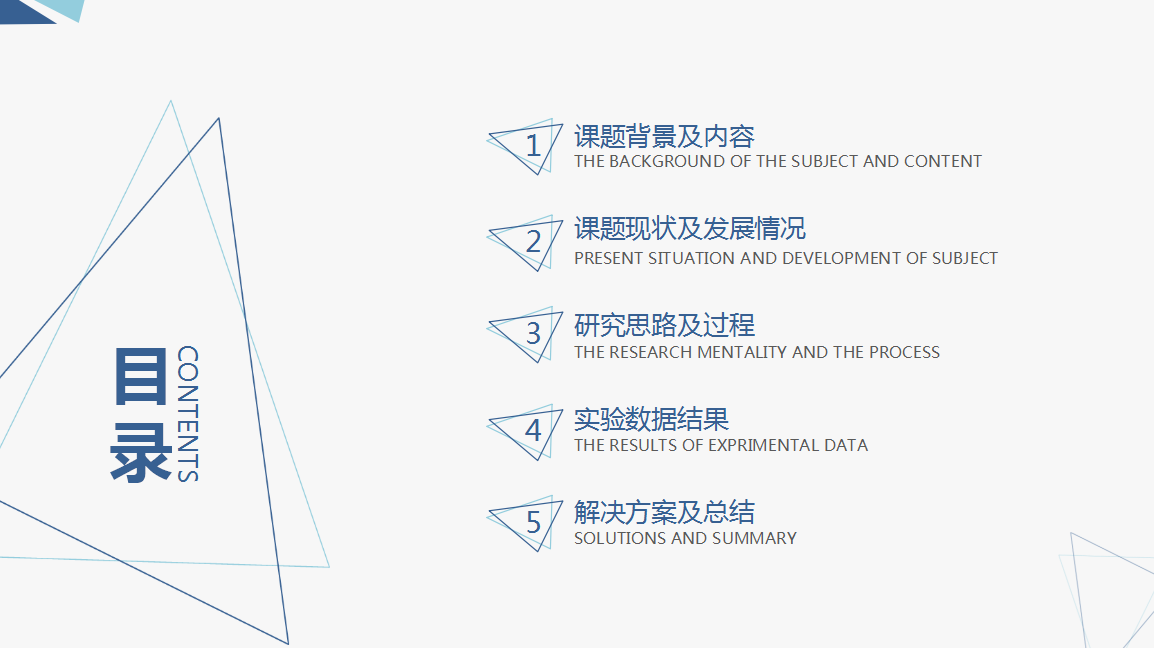 目录
CONTENTS

1 课题背景及内容
THE BACKGROUND OF THE SUBJECT AND CONTENT

2 课题现状及发展情况
PRESENT SITUATION AND DEVELOPMENT OF SUBJECT

3 研究思路及过程
THE RESEARCH MENTALITY AND THE PROCESS

4 实验数据结果
THE RESULTS OF EXPRIMENTAL DATA

5 解决方案及总结
SOLUTIONS AND SUMMARY